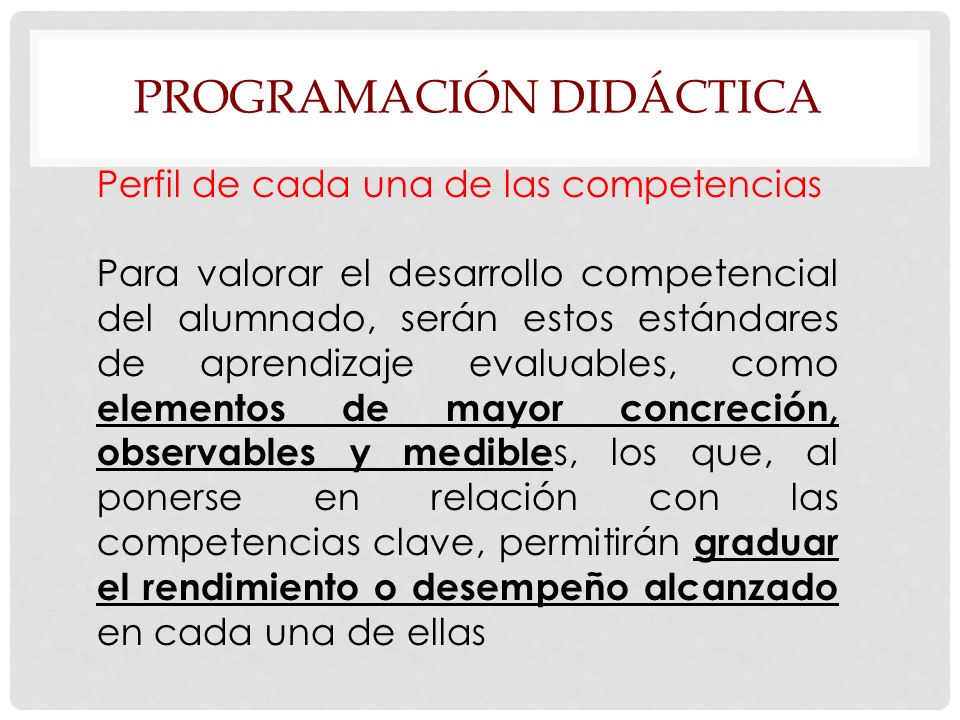 PROGRAMACIÓN DIDÁCTICA

Perfil de cada una de las competencias

Para valorar el desarrollo competencial del alumnado, serán estos estándares de aprendizaje evaluables, como elementos de mayor concreción, observables y medibles, los que, al ponerse en relación con las competencias clave, permitirán graduar el rendimiento o desempeño alcanzado en cada una de ellas